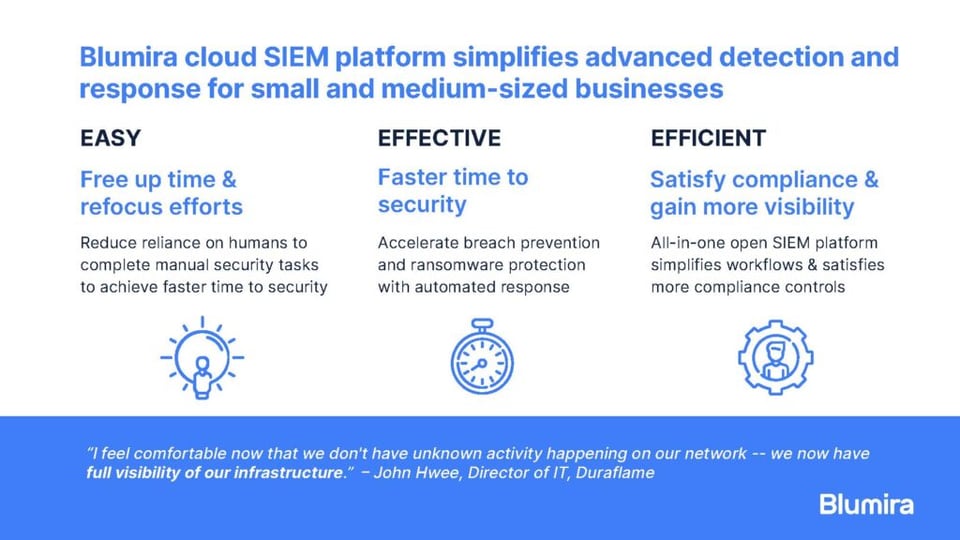 Blumira cloud SIEM platform simplifies advanced detection and response for small and medium-sized businesses

EASY

Free up time & refocus efforts

Reduce reliance on humans to complete manual security tasks to achieve faster time to security

EFFECTIVE

Faster time to security

Accelerate breach prevention and ransomware protection with automated response

EFFICIENT

Satisfy compliance & gain more visibility

All-in-one open SIEM platform simplifies workflows & satisfies more compliance controls

"I feel comfortable now that we don't have unknown activity happening on our network -- we now have full visibility of our infrastructure." – John Hwee, Director of IT, Duraflame

Blumira